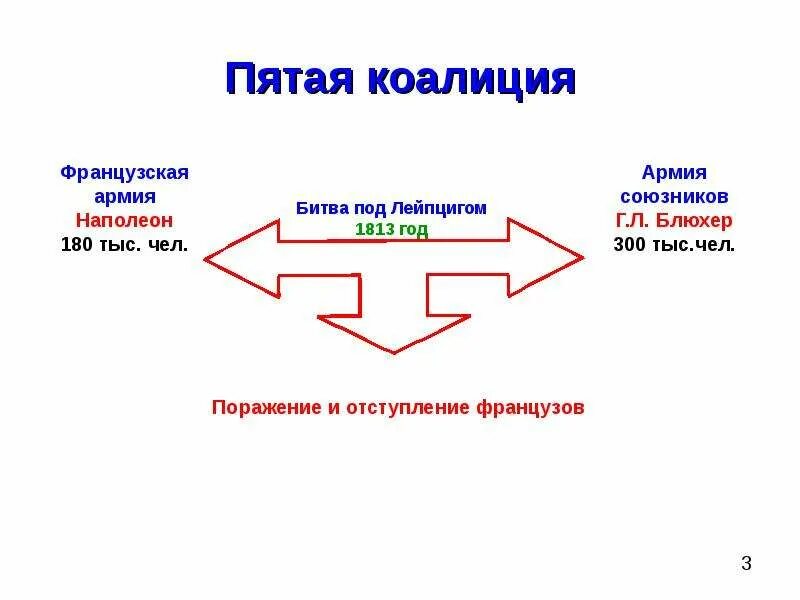 Пятая коалиция

Французская армия
Наполеон
180 тыс. чел.

Битва под Лейпцигом
1813 год

Армия союзников
Г.Л. Блюхер
300 тыс.чел.

Поражение и отступление французов

3